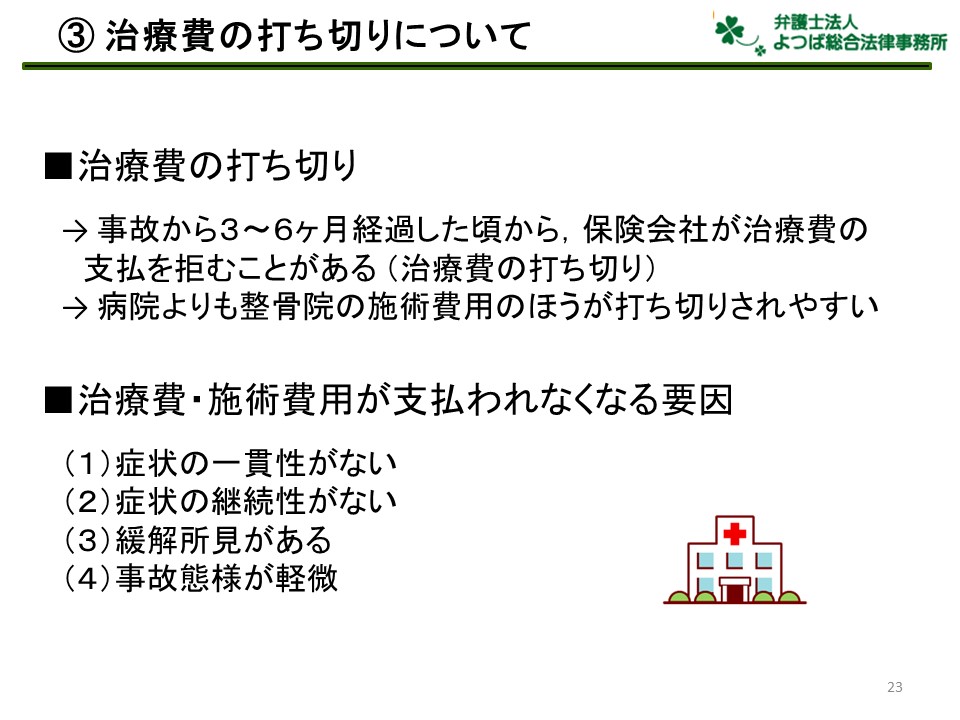 ③ 治療費の打ち切りについて

弁護士法人
よつば総合法律事務所

■治療費の打ち切り

→ 事故から３～６ヶ月経過した頃から，保険会社が治療費の支払を拒むことがある（治療費の打ち切り）
→ 病院よりも整骨院の施術費用のほうが打ち切りされやすい

■治療費・施術費用が支払われなくなる要因

（１）症状の一貫性がない
（２）症状の継続性がない
（３）緩解所見がある
（４）事故態様が軽微

23